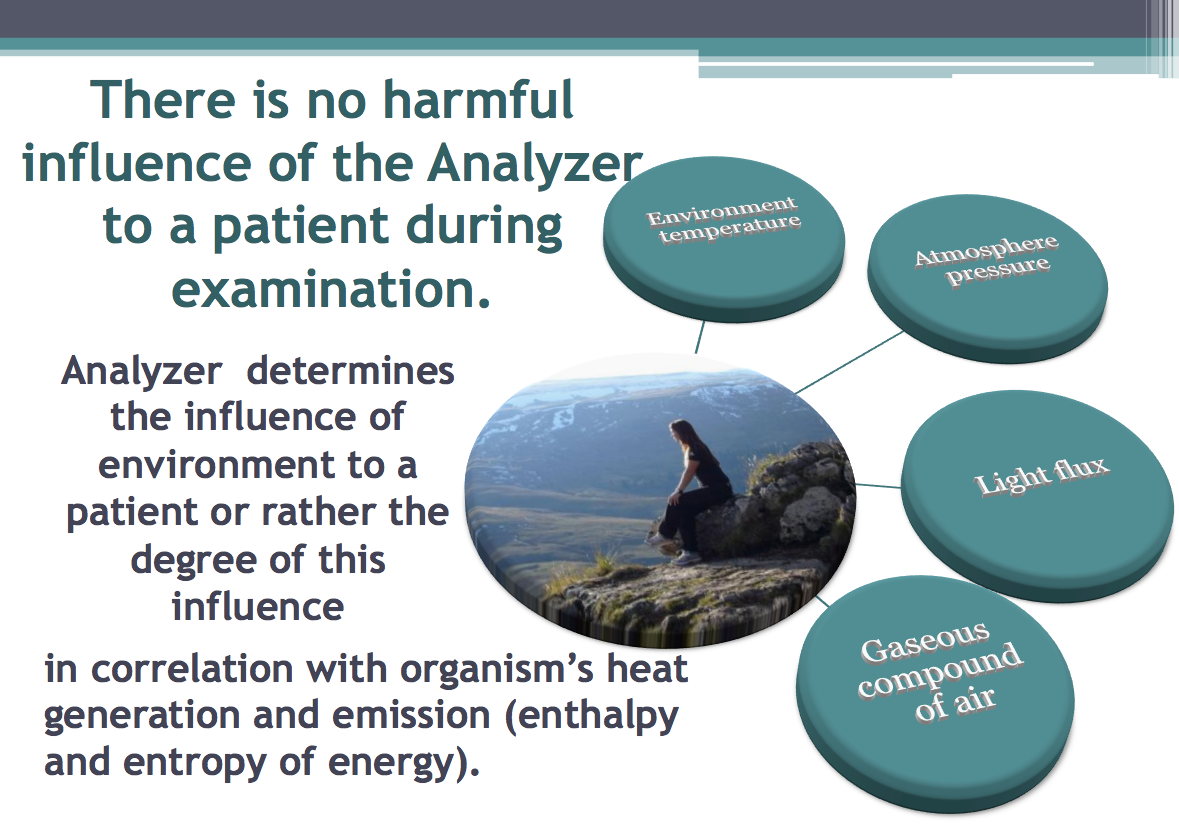 There is no harmful influence of the Analyzer to a patient during examination.

Analyzer determines the influence of environment to a patient or rather the degree of this influence

in correlation with organism's heat generation and emission (enthalpy and entropy of energy).

Environment temperature

Atmosphere pressure

Light flux

Gaseous compound of air